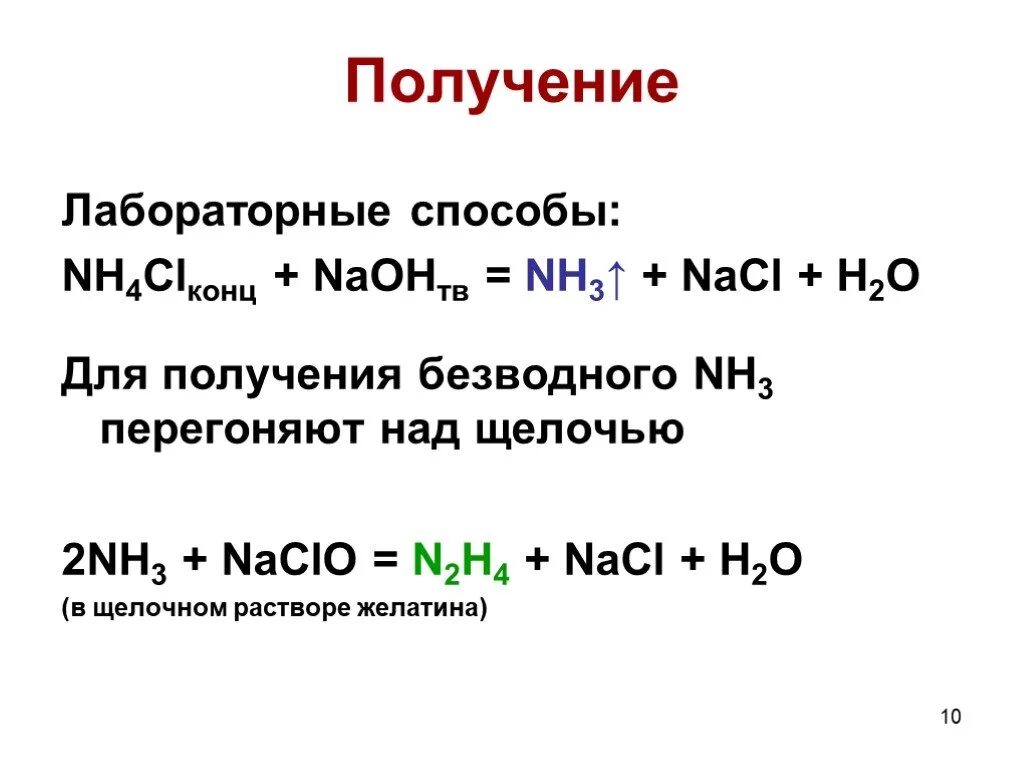 Получение

Лабораторные способы:

$NH_4Cl_{конц} + NaOH_{тв} = NH_3\uparrow + NaCl + H_2O$

Для получения безводного $NH_3$ перегоняют над щелочью

$2NH_3 + NaClO = N_2H_4 + NaCl + H_2O$

(в щелочном растворе желатина)

10